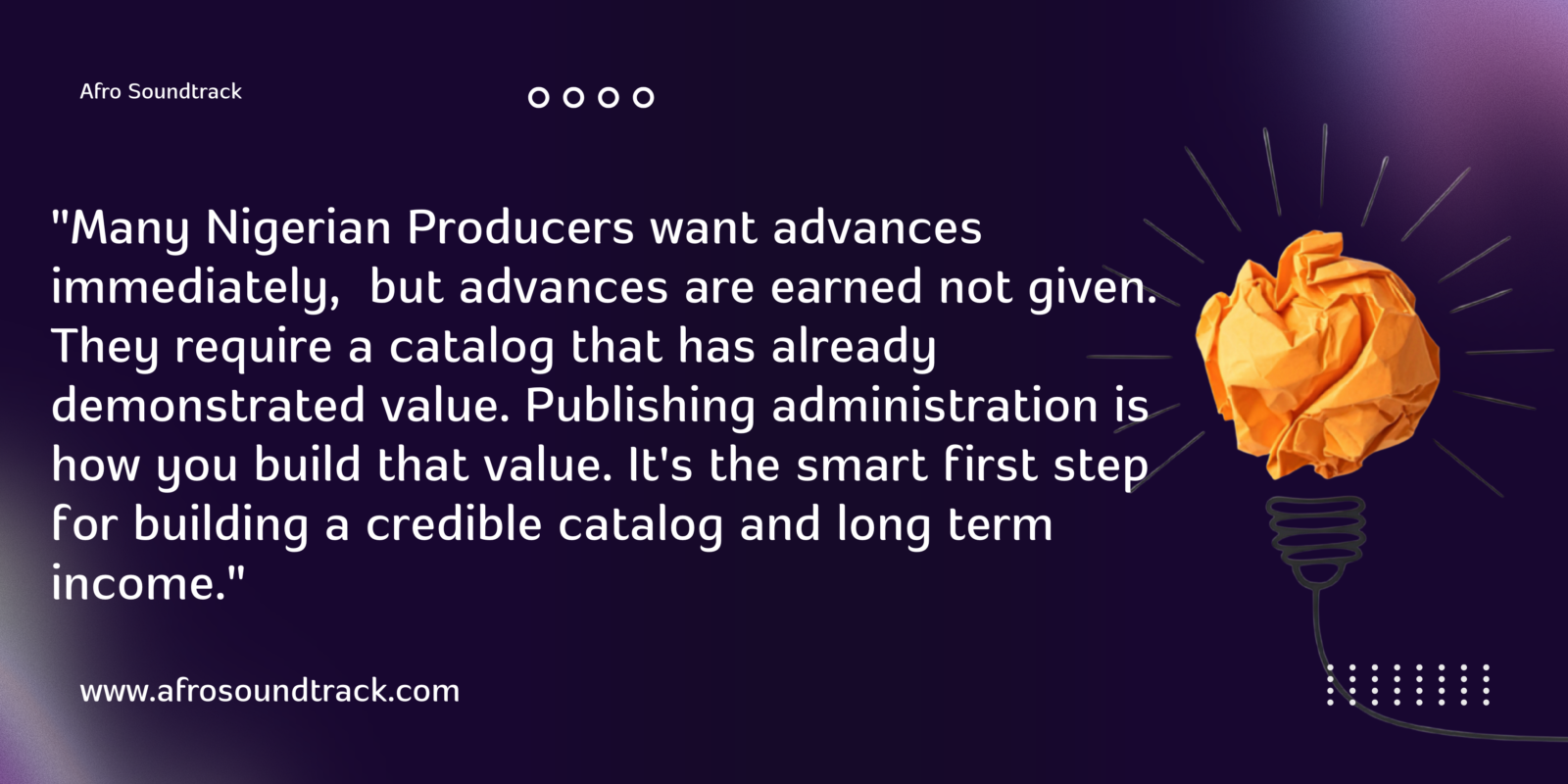 Afro Soundtrack

"Many Nigerian Producers want advances immediately,  but advances are earned not given. They require a catalog that has already demonstrated value. Publishing administration is how you build that value. It's the smart first step for building a credible catalog and long term income."

www.afrosoundtrack.com